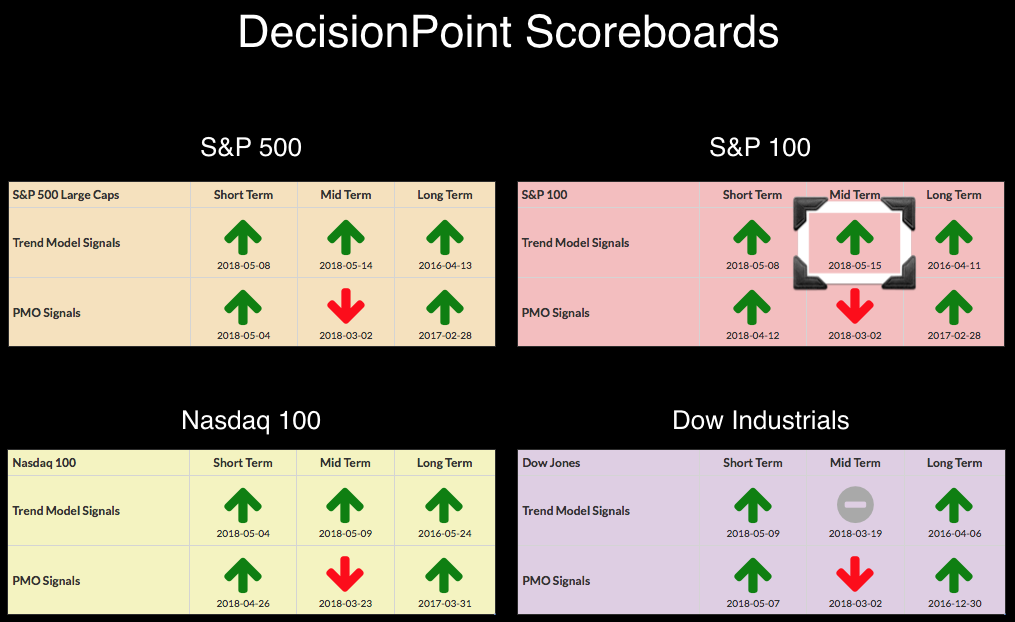 DecisionPoint Scoreboards

S&P 500

| S&P 500 Large Caps | Short Term | Mid Term | Long Term |
|---|---|---|---|
| Trend Model Signals | 2018-05-08 | 2018-05-14 | 2016-04-13 |
| PMO Signals | 2018-05-04 | 2018-03-02 | 2017-02-28 |

S&P 100

| S&P 100 | Short Term | Mid Term | Long Term |
|---|---|---|---|
| Trend Model Signals | 2018-05-08 | 2018-05-15 | 2016-04-11 |
| PMO Signals | 2018-04-12 | 2018-03-02 | 2017-02-28 |

Nasdaq 100

| Nasdaq 100 | Short Term | Mid Term | Long Term |
|---|---|---|---|
| Trend Model Signals | 2018-05-04 | 2018-05-09 | 2016-05-24 |
| PMO Signals | 2018-04-26 | 2018-03-23 | 2017-03-31 |

Dow Industrials

| Dow Jones | Short Term | Mid Term | Long Term |
|---|---|---|---|
| Trend Model Signals | 2018-05-09 | 2018-03-19 | 2016-04-06 |
| PMO Signals | 2018-05-07 | 2018-03-02 | 2016-12-30 |